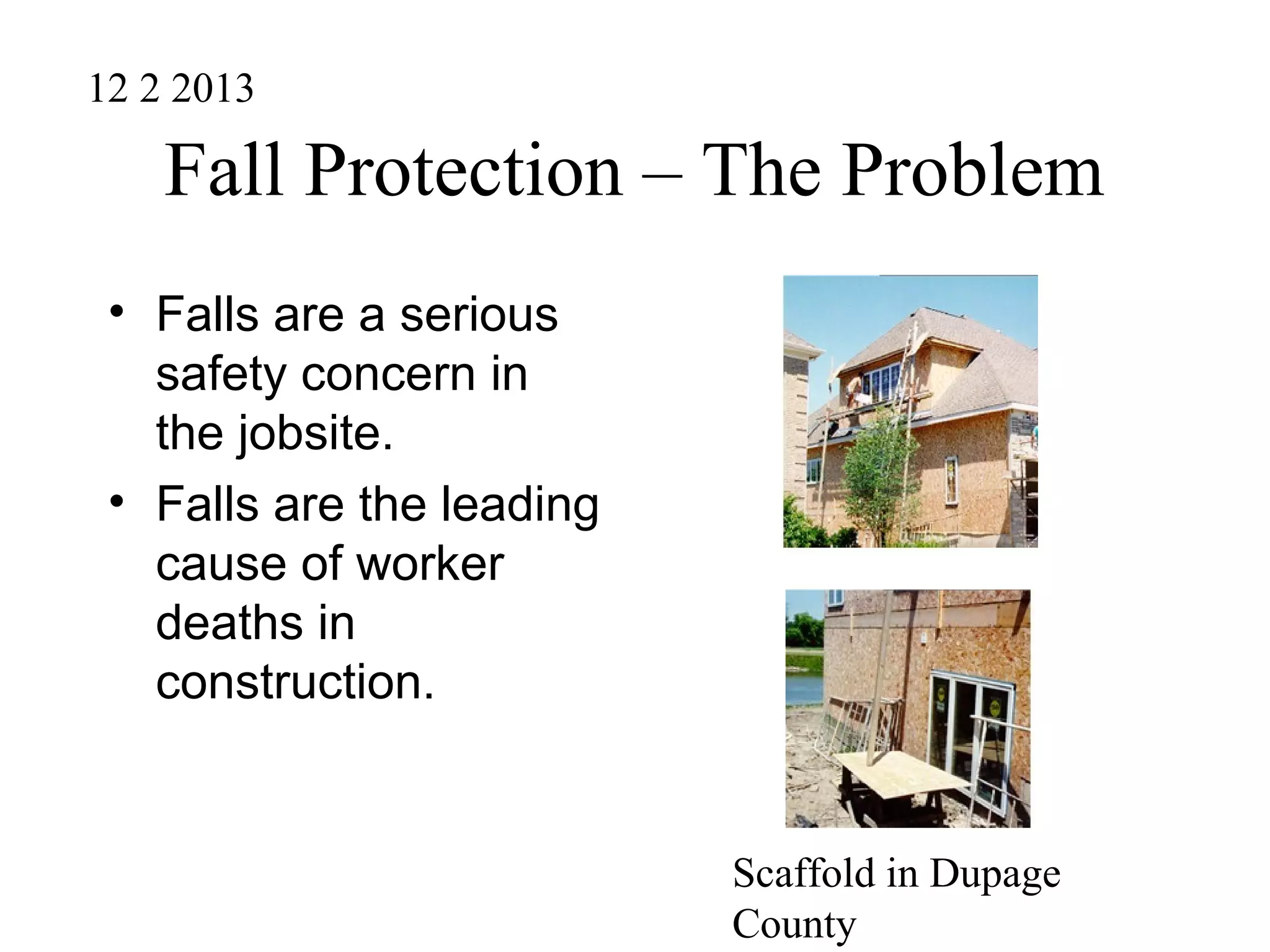 12 2 2013

Fall Protection – The Problem

• Falls are a serious safety concern in the jobsite.
• Falls are the leading cause of worker deaths in construction.

Scaffold in Dupage County